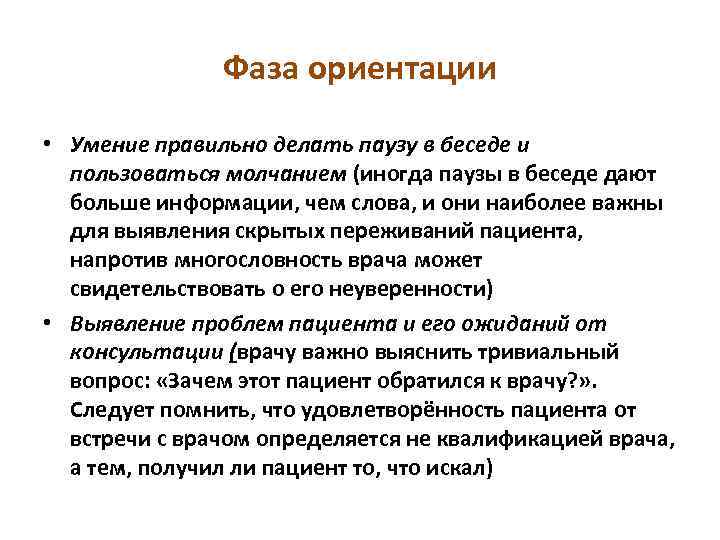 Фаза ориентации

• Умение правильно делать паузу в беседе и пользоваться молчанием (иногда паузы в беседе дают больше информации, чем слова, и они наиболее важны для выявления скрытых переживаний пациента, напротив многословность врача может свидетельствовать о его неуверенности)

• Выявление проблем пациента и его ожиданий от консультации (врачу важно выяснить тривиальный вопрос: «Зачем этот пациент обратился к врачу?». Следует помнить, что удовлетворённость пациента от встречи с врачом определяется не квалификацией врача, а тем, получил ли пациент то, что искал)